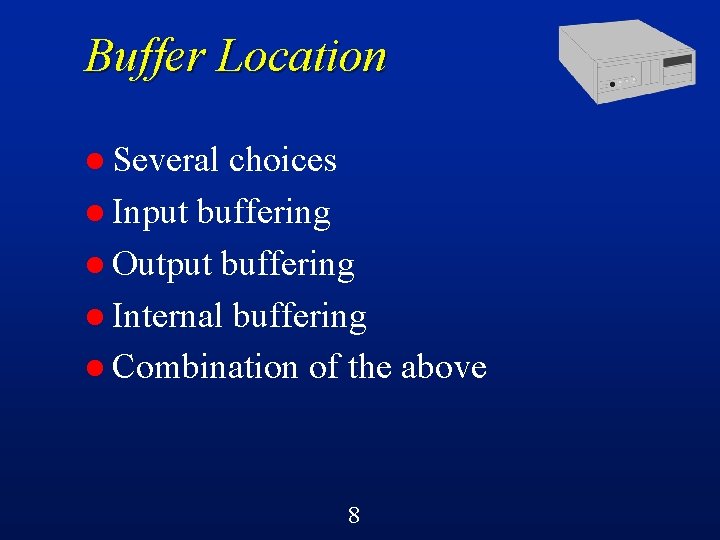 Buffer Location

- Several choices
- Input buffering
- Output buffering
- Internal buffering
- Combination of the above

8